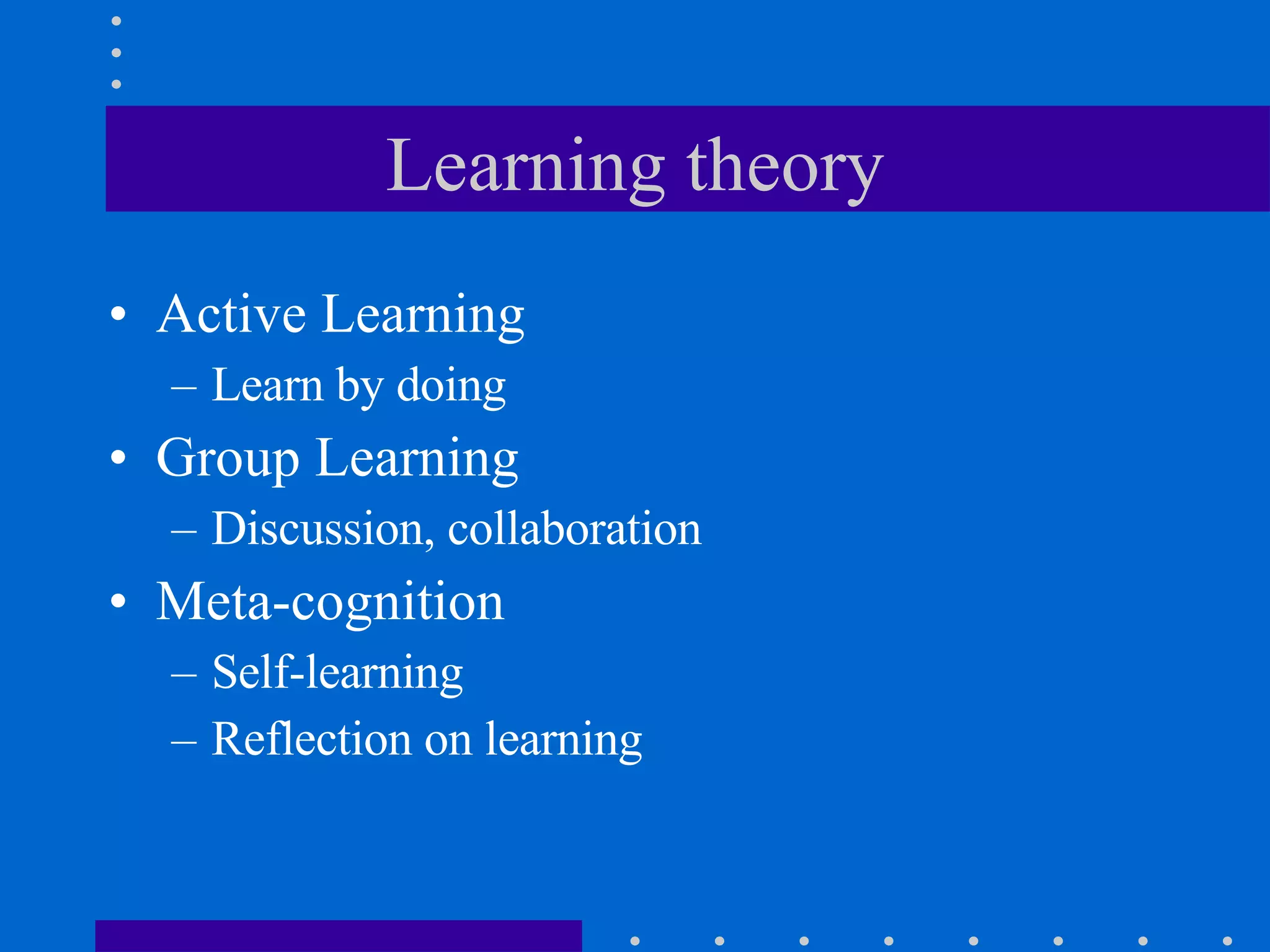 Learning theory

• Active Learning
  – Learn by doing
• Group Learning
  – Discussion, collaboration
• Meta-cognition
  – Self-learning
  – Reflection on learning